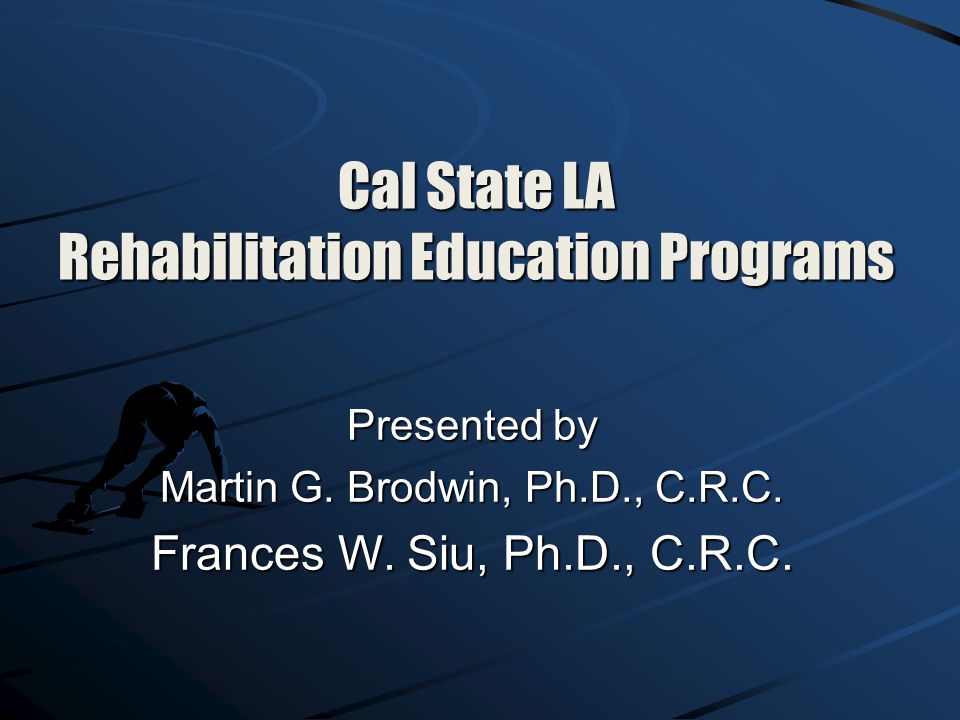 Cal State LA
Rehabilitation Education Programs

Presented by
Martin G. Brodwin, Ph.D., C.R.C.
Frances W. Siu, Ph.D., C.R.C.